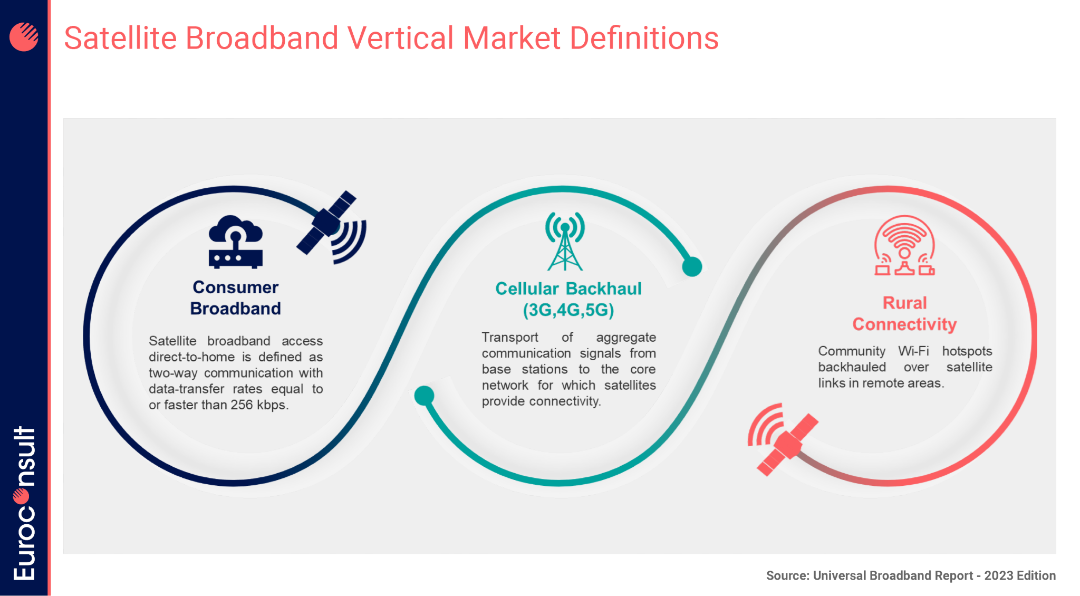 Satellite Broadband Vertical Market Definitions

Consumer Broadband

Satellite broadband access direct-to-home is defined as two-way communication with data-transfer rates equal to or faster than 256 kbps.

Cellular Backhaul (3G,4G,5G)

Transport of aggregate communication signals from base stations to the core network for which satellites provide connectivity.

Rural Connectivity

Community Wi-Fi hotspots backhauled over satellite links in remote areas.

Euroconsult

Source: Universal Broadband Report - 2023 Edition